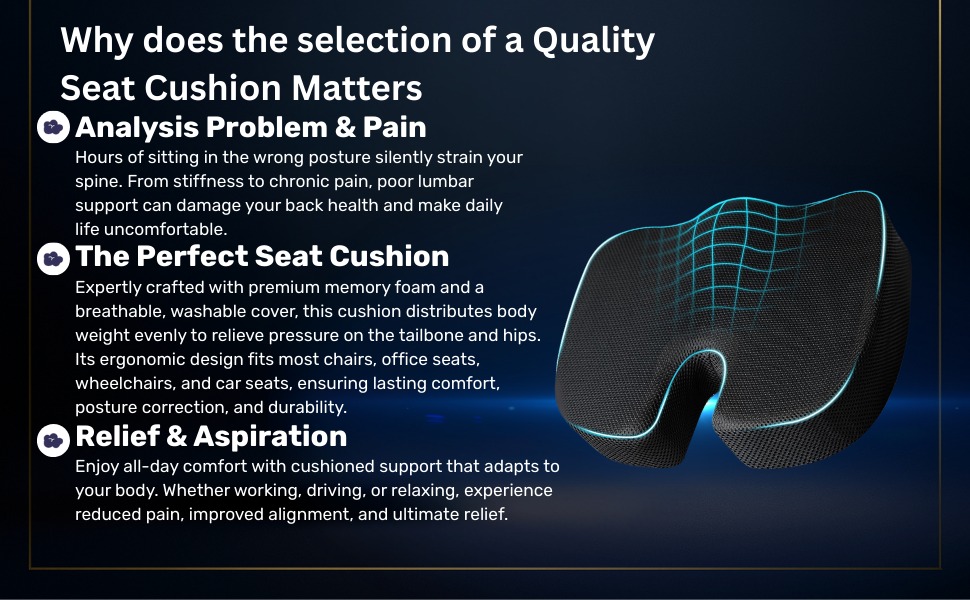 Why does the selection of a Quality Seat Cushion Matters

Analysis Problem & Pain
Hours of sitting in the wrong posture silently strain your spine. From stiffness to chronic pain, poor lumbar support can damage your back health and make daily life uncomfortable.

The Perfect Seat Cushion
Expertly crafted with premium memory foam and a breathable, washable cover, this cushion distributes body weight evenly to relieve pressure on the tailbone and hips. Its ergonomic design fits most chairs, office seats, wheelchairs, and car seats, ensuring lasting comfort, posture correction, and durability.

Relief & Aspiration
Enjoy all-day comfort with cushioned support that adapts to your body. Whether working, driving, or relaxing, experience reduced pain, improved alignment, and ultimate relief.